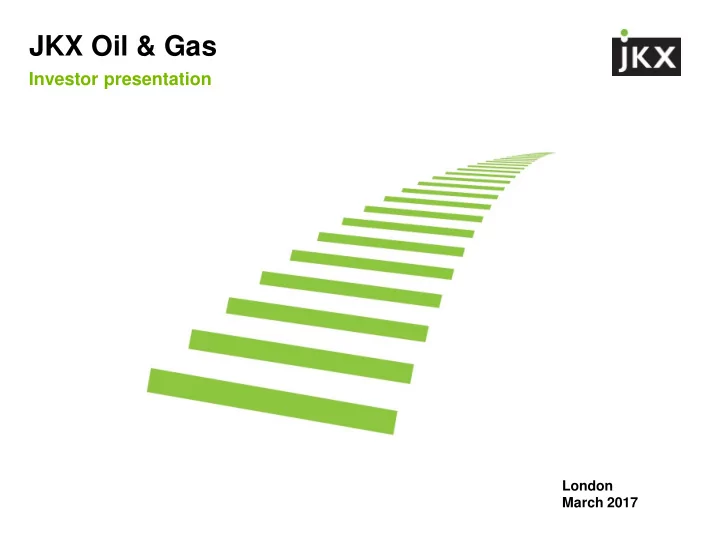 JKX Oil & Gas

Investor presentation

JKX

London
March 2017